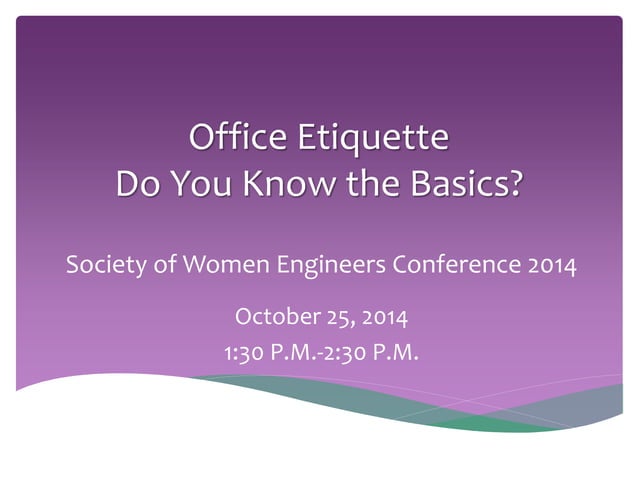 Office Etiquette
Do You Know the Basics?

Society of Women Engineers Conference 2014

October 25, 2014
1:30 P.M.-2:30 P.M.